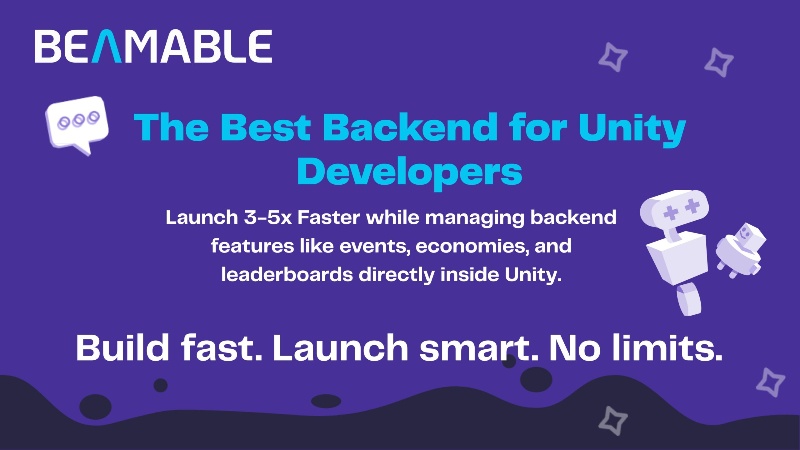 BEAMABLE

The Best Backend for Unity Developers

Launch 3-5x Faster while managing backend features like events, economies, and leaderboards directly inside Unity.

Build fast. Launch smart. No limits.